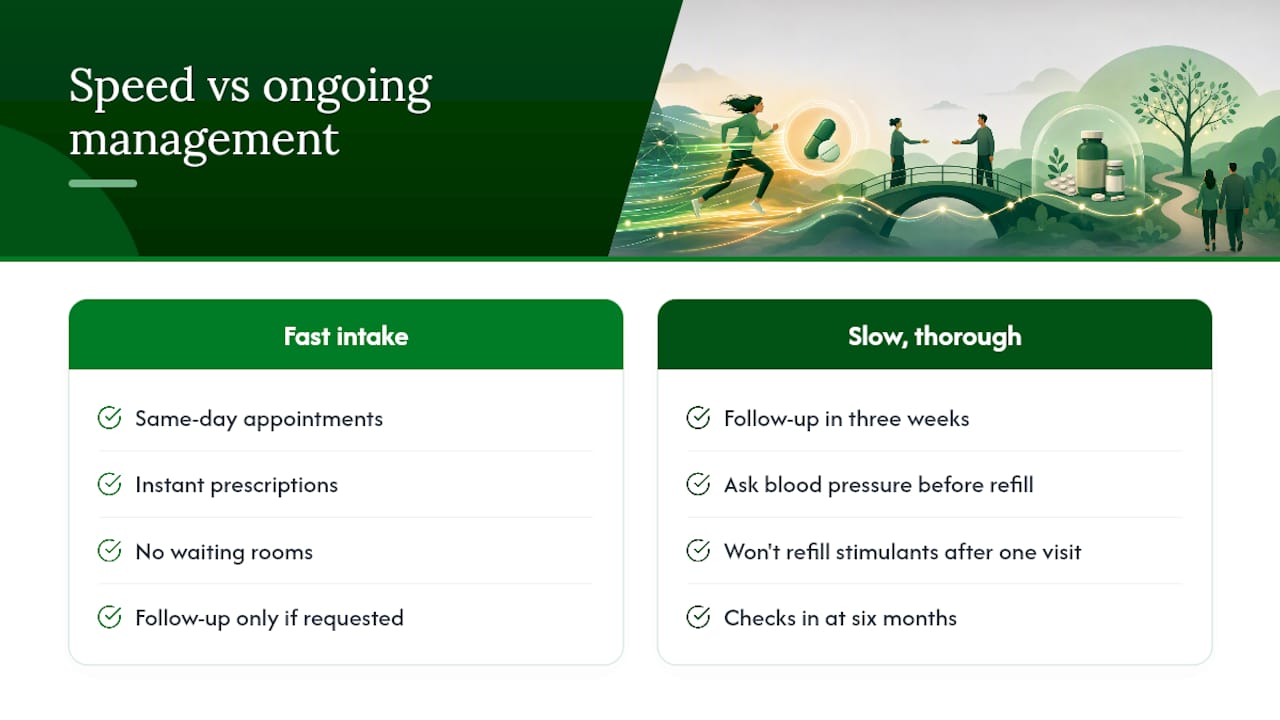 Speed vs ongoing management

Fast intake

Same-day appointments

Instant prescriptions

No waiting rooms

Follow-up only if requested

Slow, thorough

Follow-up in three weeks

Ask blood pressure before refill

Won't refill stimulants after one visit

Checks in at six months